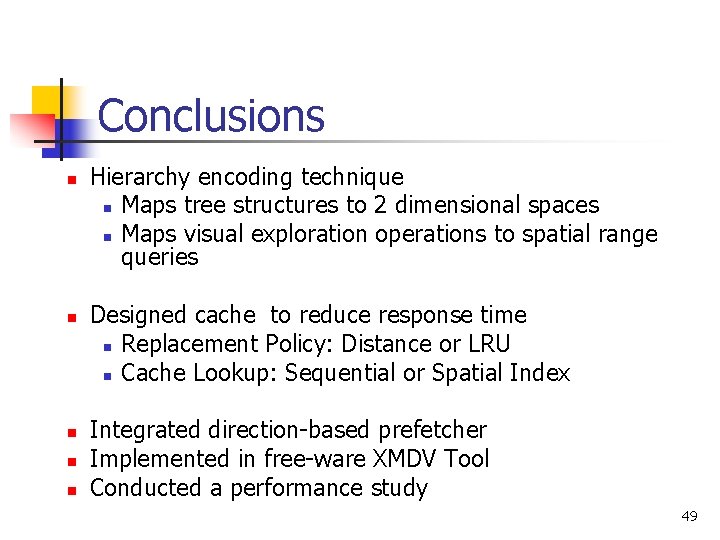 Conclusions

- Hierarchy encoding technique
  - Maps tree structures to 2 dimensional spaces
  - Maps visual exploration operations to spatial range queries

- Designed cache  to reduce response time
  - Replacement Policy: Distance or LRU
  - Cache Lookup: Sequential or Spatial Index

- Integrated direction-based prefetcher
- Implemented in free-ware XMDV Tool
- Conducted a performance study

49